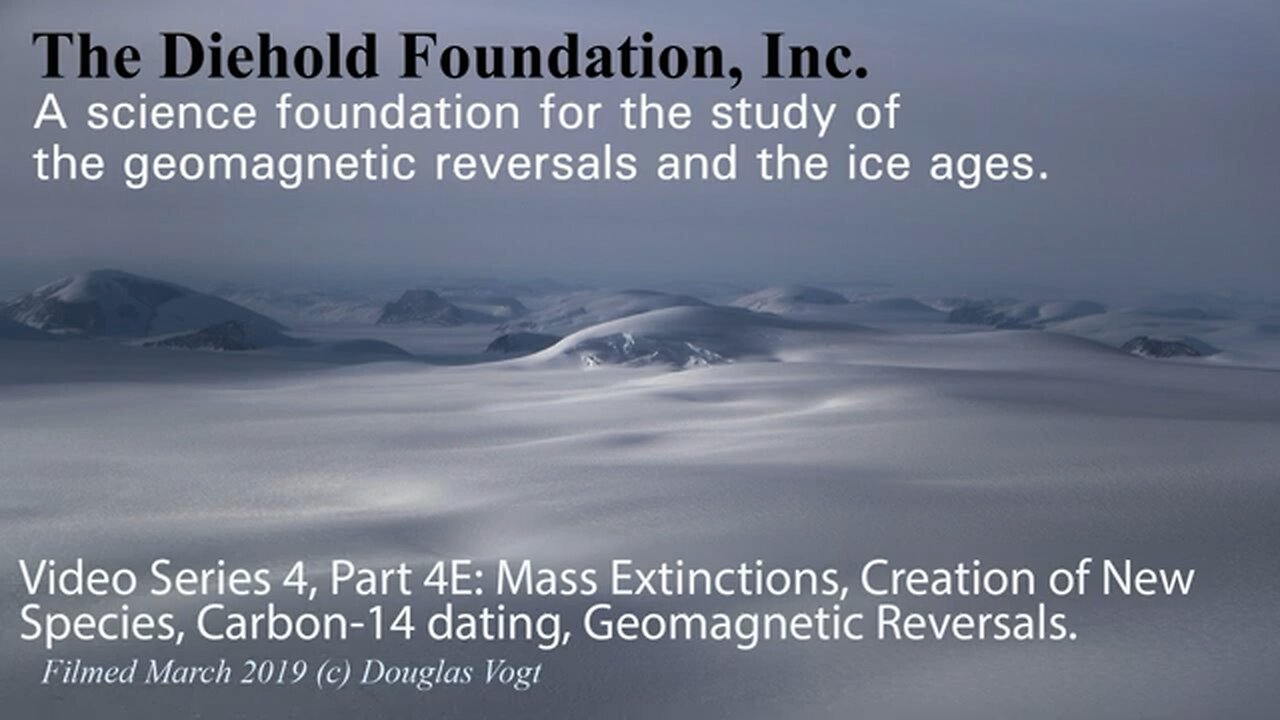 The Diehold Foundation, Inc.
A science foundation for the study of the geomagnetic reversals and the ice ages.

Video Series 4, Part 4E: Mass Extinctions, Creation of New Species, Carbon-14 dating, Geomagnetic Reversals.
Filmed March 2019 (c) Douglas Vogt